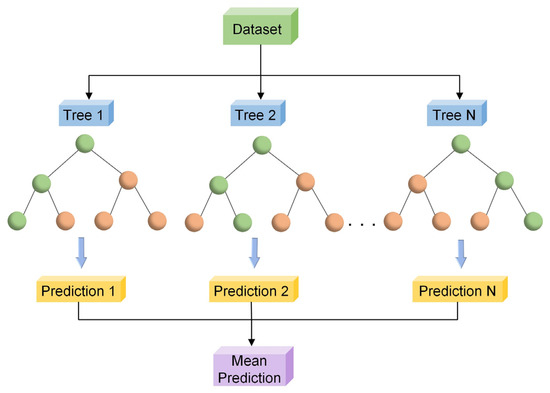 Dataset

Tree 1

Tree 2

Tree N

. . .

Prediction 1

Prediction 2

Prediction N

Mean Prediction